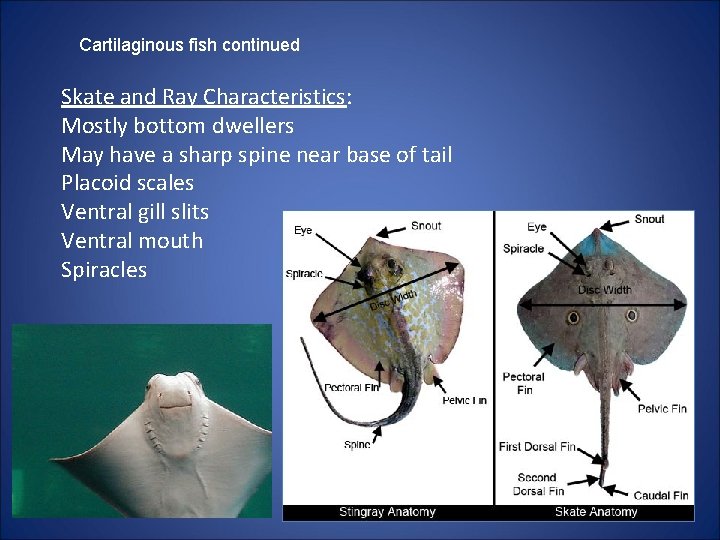 Cartilaginous fish continued

Skate and Ray Characteristics:
Mostly bottom dwellers
May have a sharp spine near base of tail
Placoid scales
Ventral gill slits
Ventral mouth
Spiracles

Eye
Snout
Spiracle
Disc Width
Pectoral Fin
Pelvic Fin
Spine
Stingray Anatomy

Eye
Snout
Spiracle
Disc Width
Pectoral Fin
Pelvic Fin
First Dorsal Fin
Second Dorsal Fin
Caudal Fin
Skate Anatomy